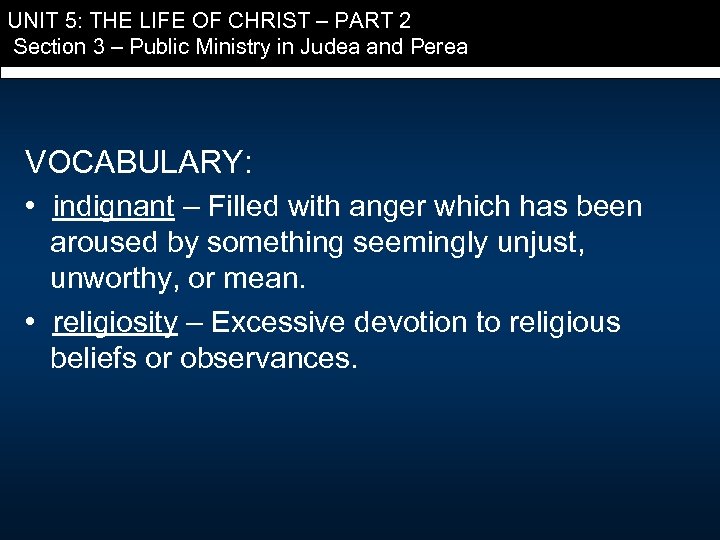 UNIT 5: THE LIFE OF CHRIST – PART 2
Section 3 – Public Ministry in Judea and Perea

VOCABULARY:

• indignant – Filled with anger which has been aroused by something seemingly unjust, unworthy, or mean.
• religiosity – Excessive devotion to religious beliefs or observances.